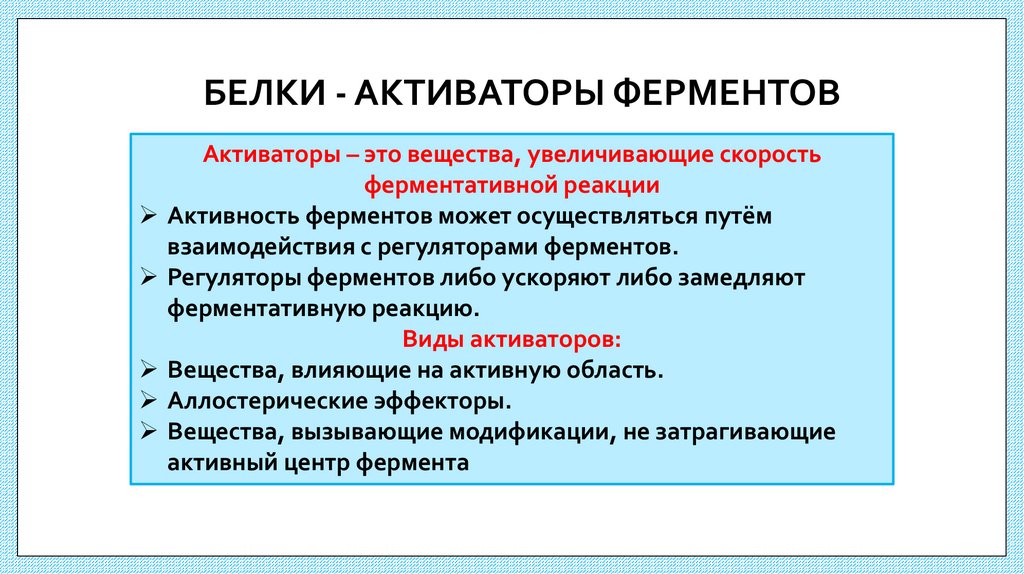 БЕЛКИ - АКТИВАТОРЫ ФЕРМЕНТОВ

Активаторы – это вещества, увеличивающие скорость ферментативной реакции

➢ Активность ферментов может осуществляться путём взаимодействия с регуляторами ферментов.
➢ Регуляторы ферментов либо ускоряют либо замедляют ферментативную реакцию.

Виды активаторов:

➢ Вещества, влияющие на активную область.
➢ Аллостерические эффекторы.
➢ Вещества, вызывающие модификации, не затрагивающие активный центр фермента